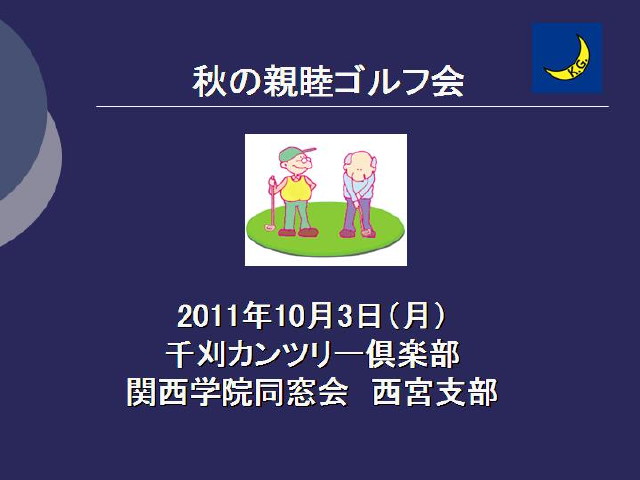 K.G.

秋の親睦ゴルフ会

2011年10月3日（月）
千刈カンツリー倶楽部
関西学院同窓会　西宮支部